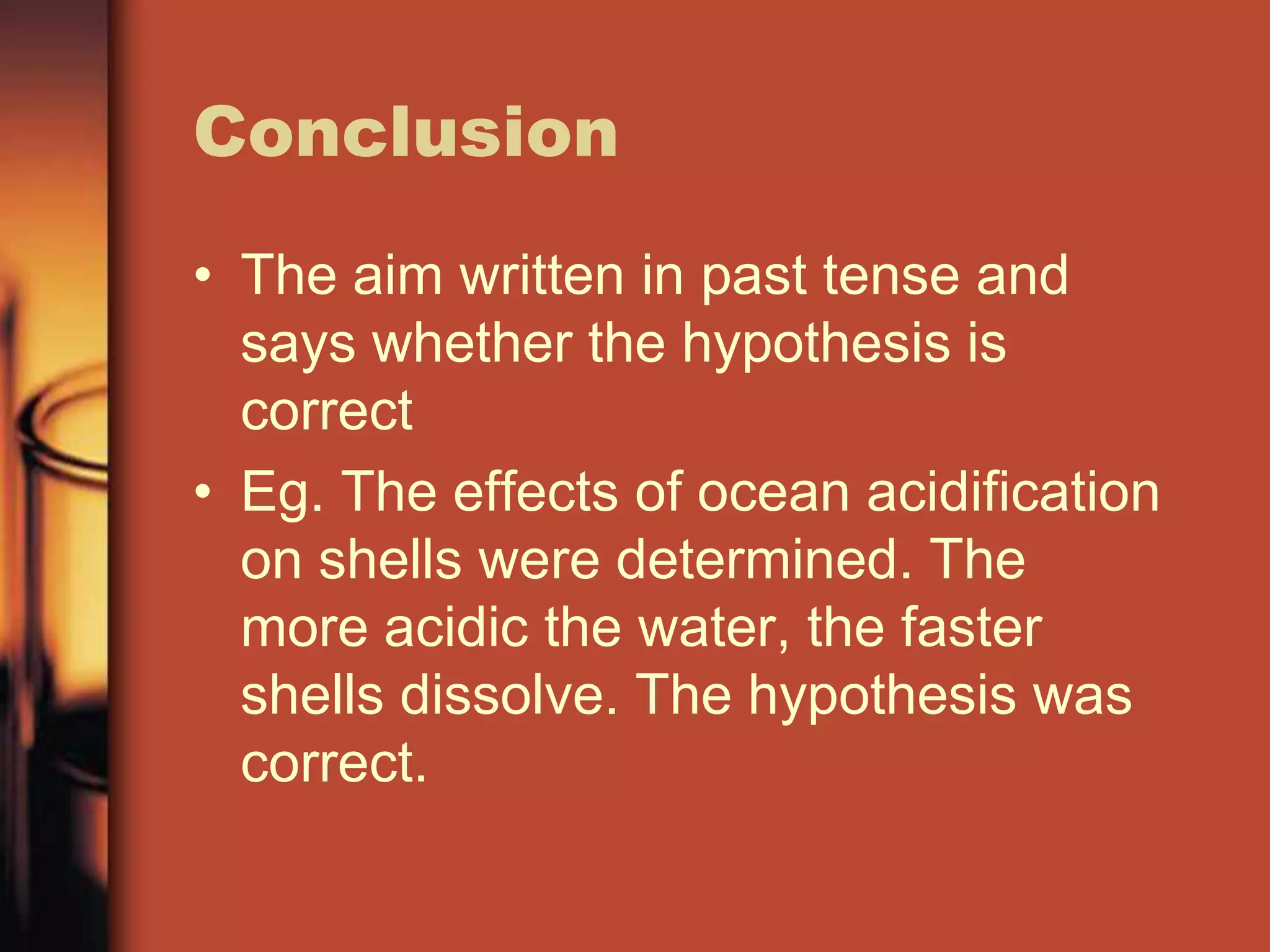 Conclusion

• The aim written in past tense and says whether the hypothesis is correct
• Eg. The effects of ocean acidification on shells were determined. The more acidic the water, the faster shells dissolve. The hypothesis was correct.